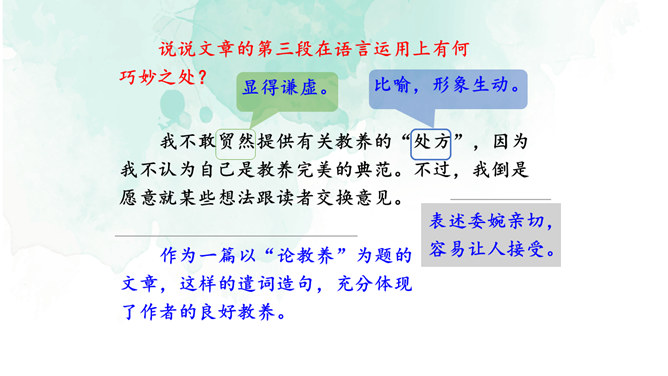 说说文章的第三段在语言运用上有何巧妙之处？

显得谦虚。

比喻，形象生动。

我不敢贸然提供有关教养的“处方”，因为我不认为自己是教养完美的典范。不过，我倒是愿意就某些想法跟读者交换意见。

表述委婉亲切，容易让人接受。

作为一篇以“论教养”为题的文章，这样的遣词造句，充分体现了作者的良好教养。